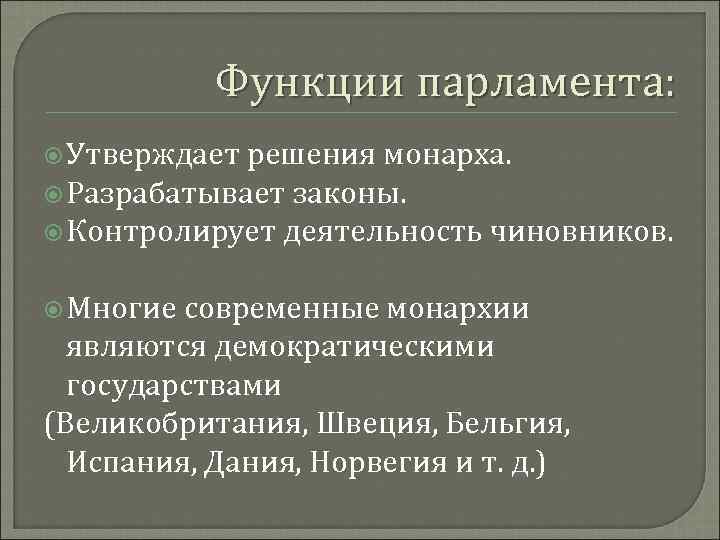 Функции парламента:

Утверждает решения монарха.
Разрабатывает законы.
Контролирует деятельность чиновников.

Многие современные монархии являются демократическими государствами
(Великобритания, Швеция, Бельгия, Испания, Дания, Норвегия и т. д.)